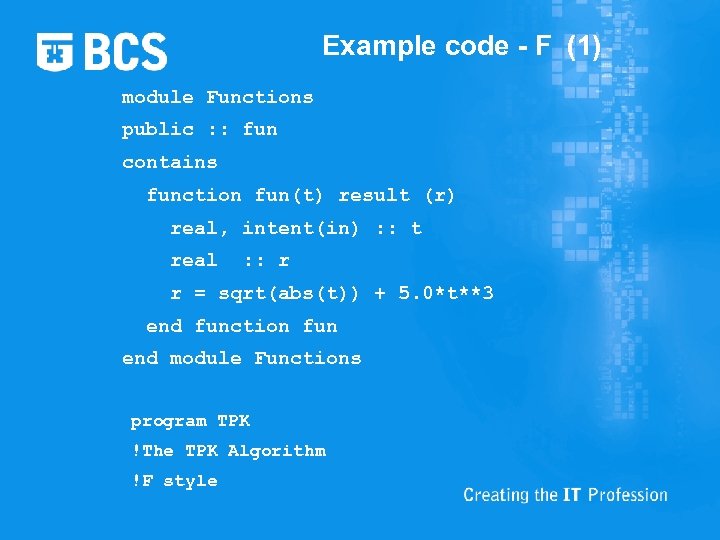 BCS

Example code - F (1)

module Functions
public :: fun
contains
function fun(t) result (r)
real, intent(in) :: t
real :: r
r = sqrt(abs(t)) + 5.0*t**3
end function fun
end module Functions

program TPK
!The TPK Algorithm
!F style

Creating the IT Profession